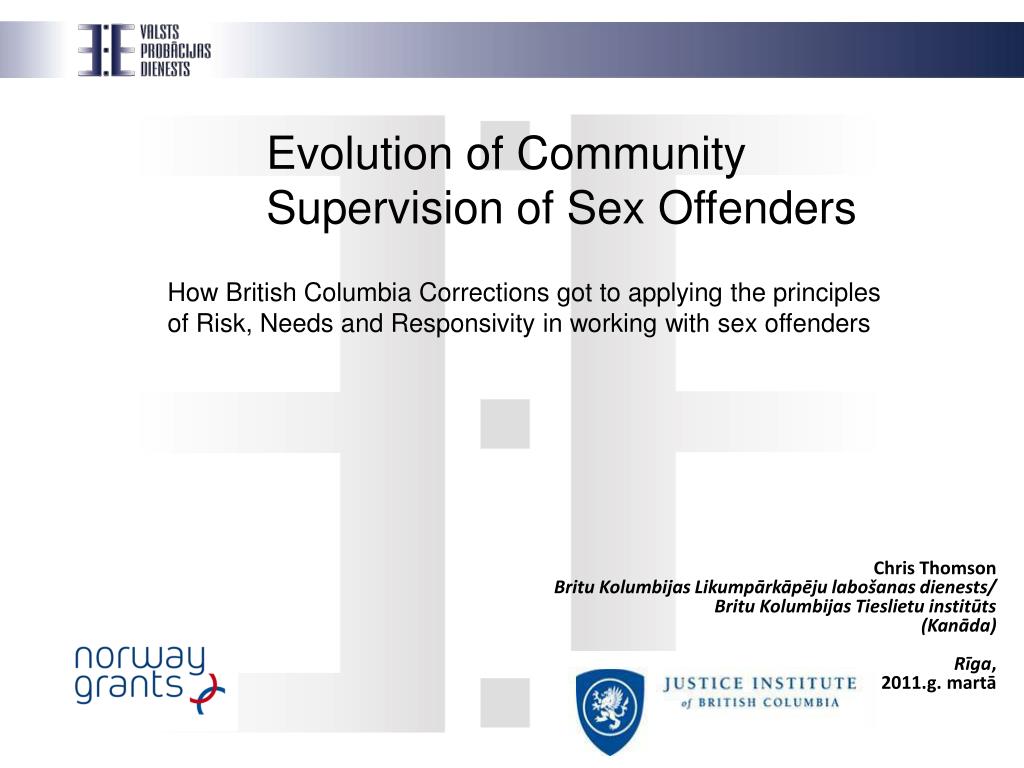 VALSTS PROBĀCIJAS DIENESTS

Evolution of Community Supervision of Sex Offenders

How British Columbia Corrections got to applying the principles of Risk, Needs and Responsivity in working with sex offenders

Chris Thomson
Britu Kolumbijas Likumpārkāpēju labošanas dienests/
Britu Kolumbijas Tieslietu institūts
(Kanāda)

Rīga,
2011.g. martā

norway grants

JUSTICE INSTITUTE of BRITISH COLUMBIA